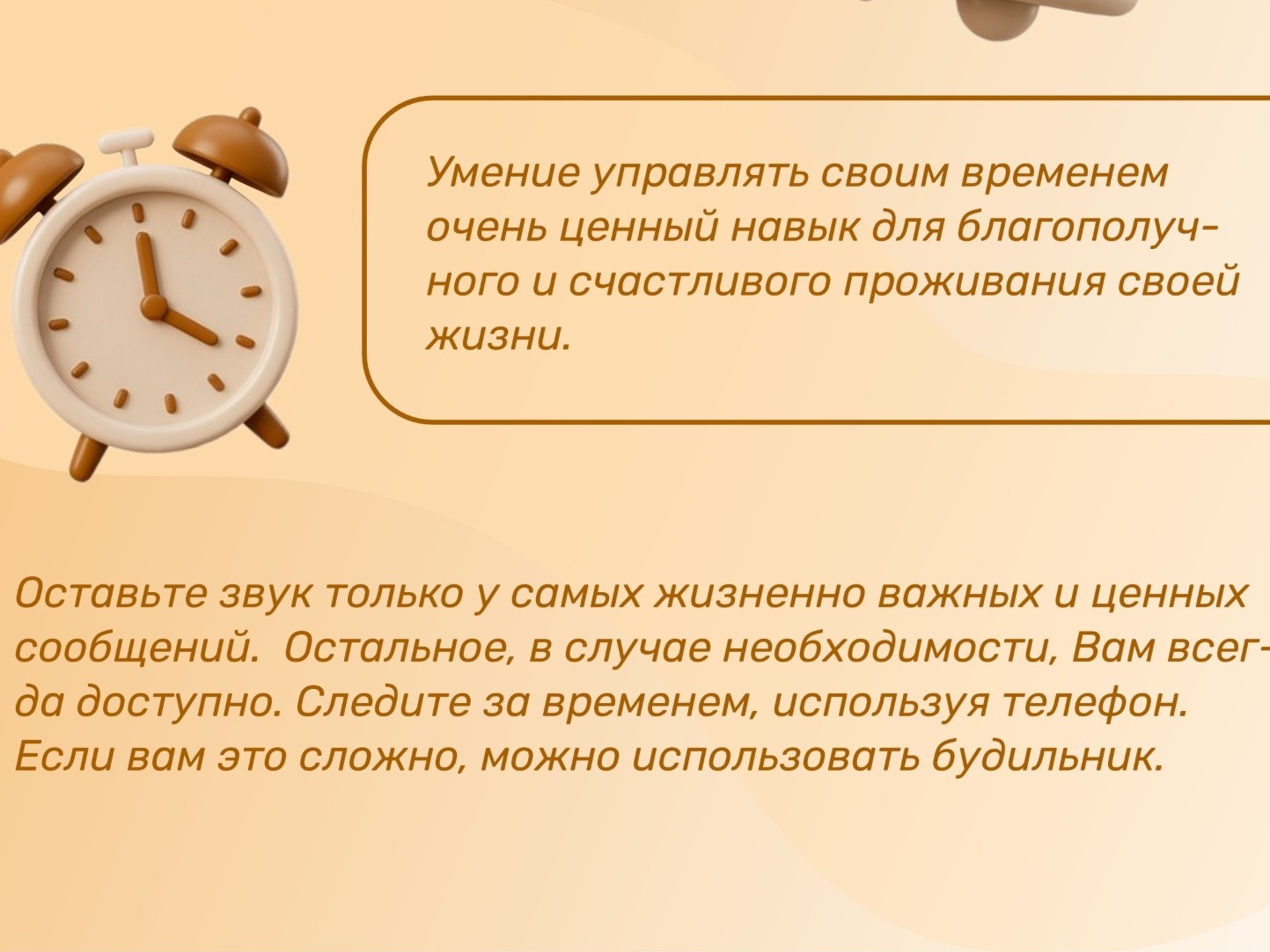 Умение управлять своим временем очень ценный навык для благополучного и счастливого проживания своей жизни.

Оставьте звук только у самых жизненно важных и ценных сообщений.  Остальное, в случае необходимости, Вам всегда доступно. Следите за временем, используя телефон. Если вам это сложно, можно использовать будильник.